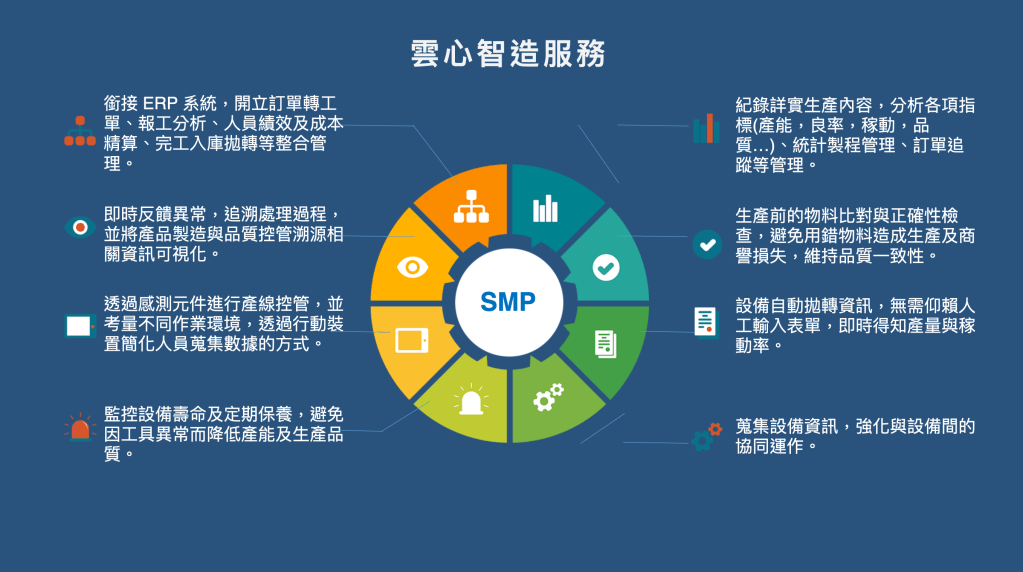 雲心智造服務

銜接 ERP 系統，開立訂單轉工單、報工分析、人員績效及成本精算、完工入庫拋轉等整合管理。

即時反饋異常，追溯處理過程，並將產品製造與品質控管溯源相關資訊可視化。

透過感測元件進行產線控管，並考量不同作業環境，透過行動裝置簡化人員蒐集數據的方式。

監控設備壽命及定期保養，避免因工具異常而降低產能及生產品質。

SMP

紀錄詳實生產內容，分析各項指標(產能，良率，稼動，品質...)、統計製程管理、訂單追蹤等管理。

生產前的物料比對與正確性檢查，避免用錯物料造成生產及商譽損失，維持品質一致性。

設備自動拋轉資訊，無需仰賴人工輸入表單，即時得知產量與稼動率。

蒐集設備資訊，強化與設備間的協同運作。